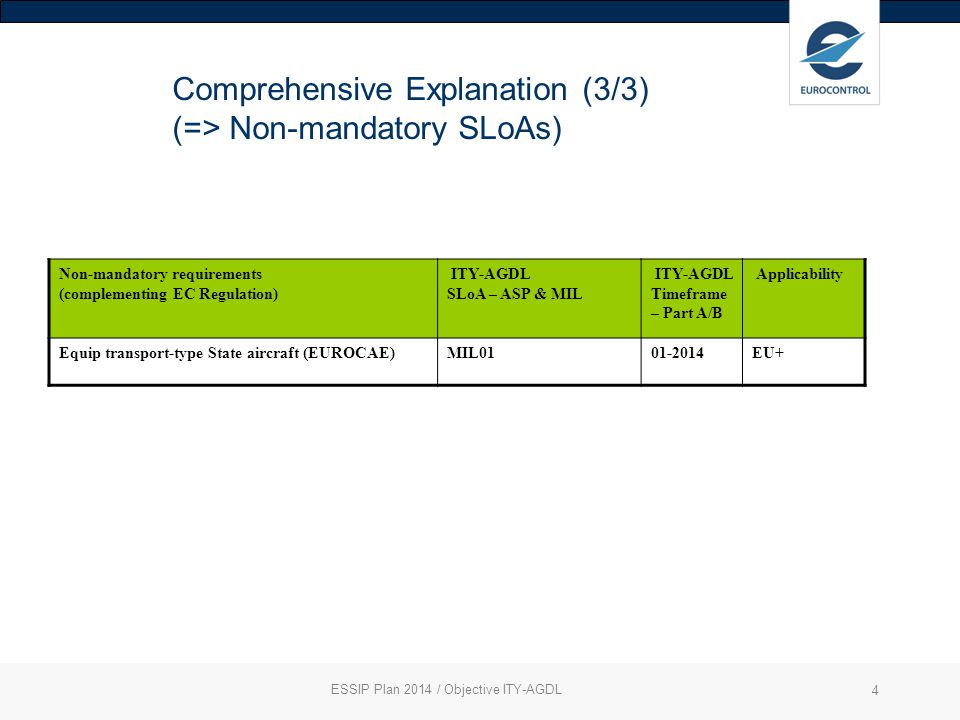 EUROCONTROL

Comprehensive Explanation (3/3)
(=> Non-mandatory SLoAs)

| Non-mandatory requirements (complementing EC Regulation) | ITY-AGDL SLoA – ASP & MIL | ITY-AGDL Timeframe – Part A/B | Applicability |
|---|---|---|---|
| Equip transport-type State aircraft (EUROCAE) | MIL01 | 01-2014 | EU+ |

ESSIP Plan 2014 / Objective ITY-AGDL

4